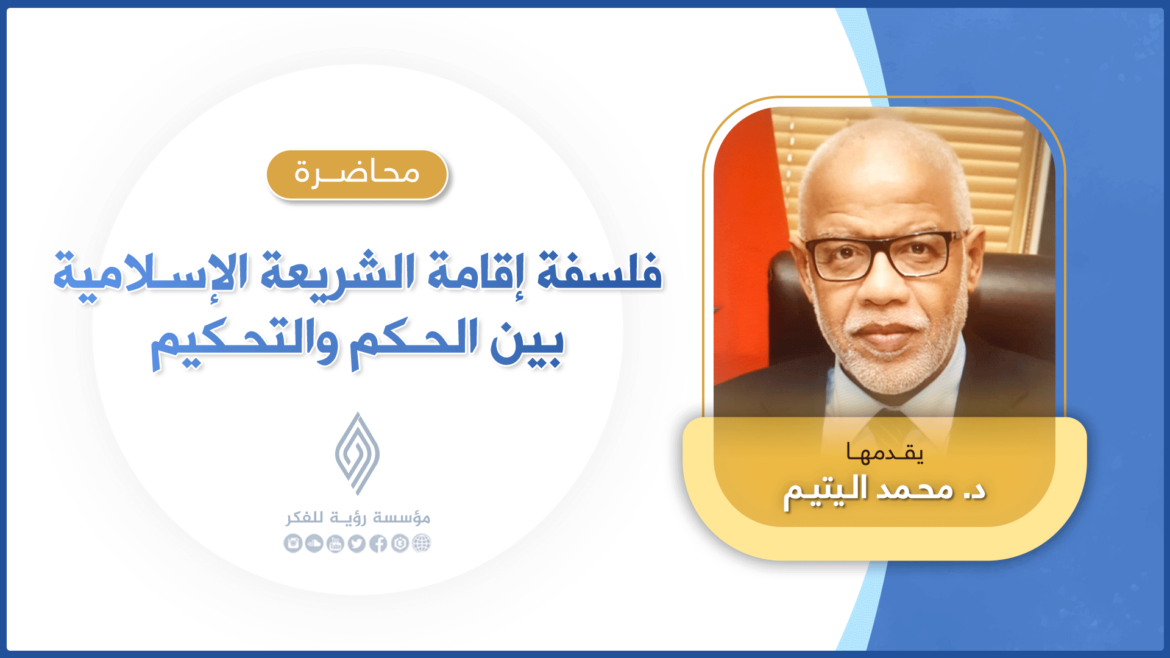 محاضرة

فلسفة إقامة الشريعة الإسلامية
بين الحكم والتحكيم

مؤسسة رؤية للفكر

يقدمها
د. محمد اليتيم